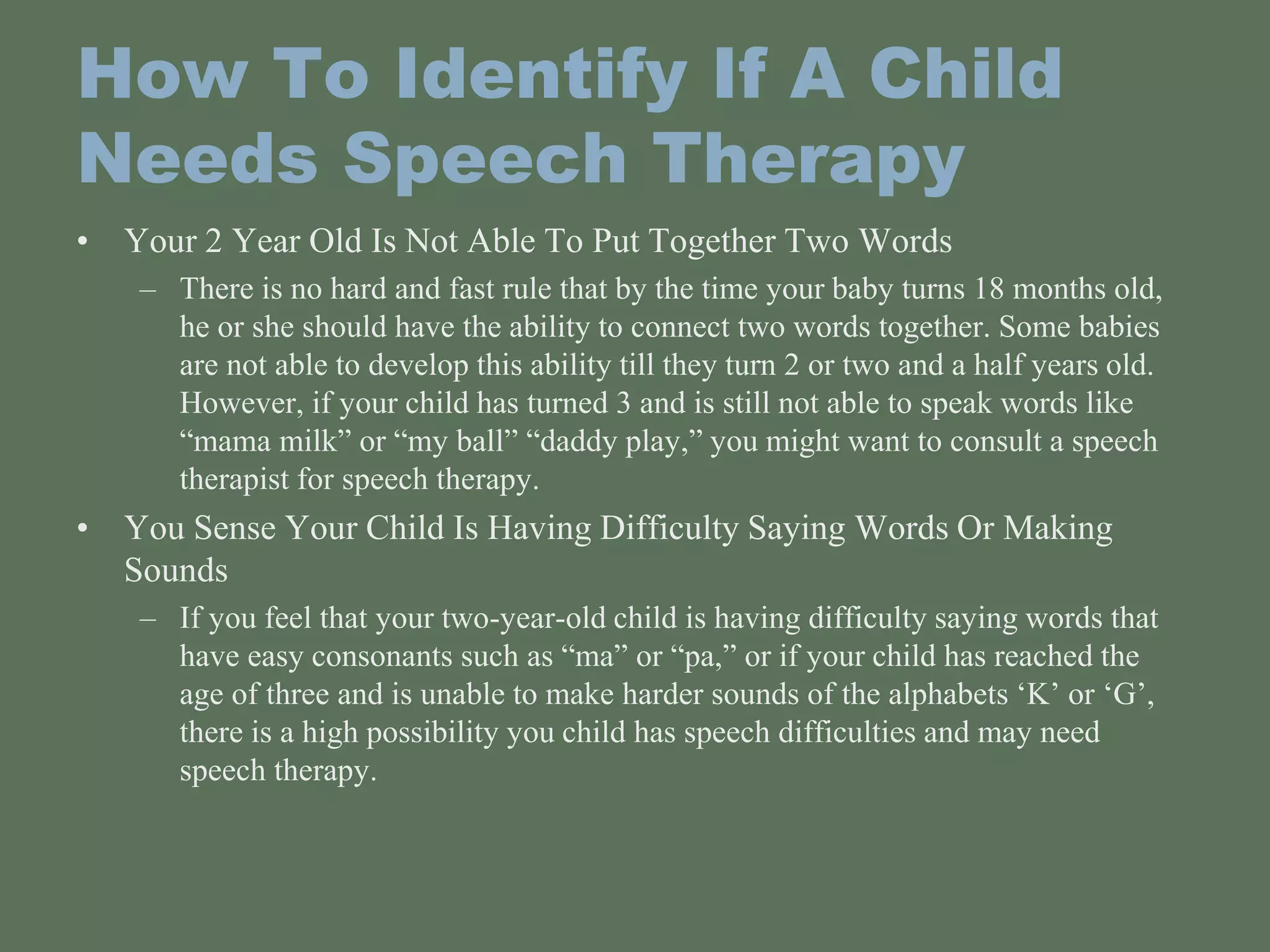 How To Identify If A Child Needs Speech Therapy

• Your 2 Year Old Is Not Able To Put Together Two Words
– There is no hard and fast rule that by the time your baby turns 18 months old, he or she should have the ability to connect two words together. Some babies are not able to develop this ability till they turn 2 or two and a half years old. However, if your child has turned 3 and is still not able to speak words like “mama milk” or “my ball” “daddy play,” you might want to consult a speech therapist for speech therapy.

• You Sense Your Child Is Having Difficulty Saying Words Or Making Sounds
– If you feel that your two-year-old child is having difficulty saying words that have easy consonants such as “ma” or “pa,” or if your child has reached the age of three and is unable to make harder sounds of the alphabets ‘K’ or ‘G’, there is a high possibility you child has speech difficulties and may need speech therapy.